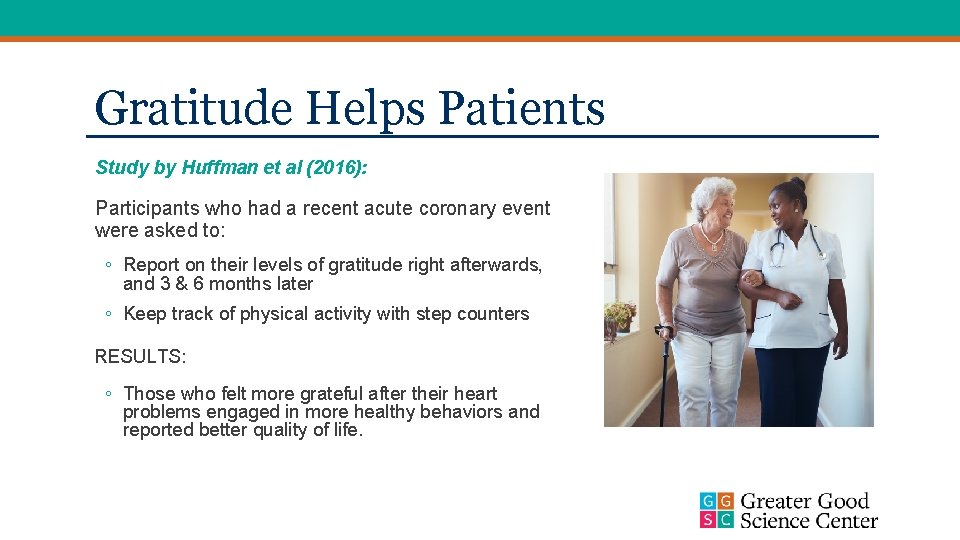 Gratitude Helps Patients

Study by Huffman et al (2016):

Participants who had a recent acute coronary event were asked to:

◦ Report on their levels of gratitude right afterwards, and 3 & 6 months later

◦ Keep track of physical activity with step counters

RESULTS:

◦ Those who felt more grateful after their heart problems engaged in more healthy behaviors and reported better quality of life.

G G
S C
Greater Good
Science Center